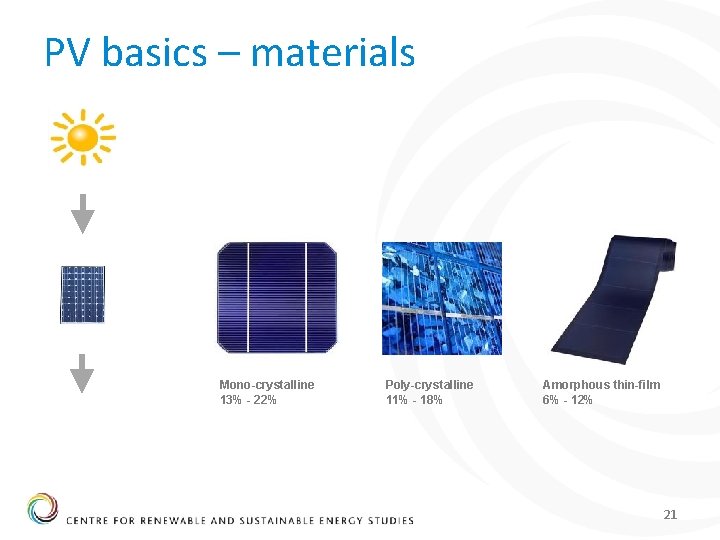 PV basics – materials

Mono-crystalline
13% - 22%

Poly-crystalline
11% - 18%

Amorphous thin-film
6% - 12%

CENTRE FOR RENEWABLE AND SUSTAINABLE ENERGY STUDIES

21